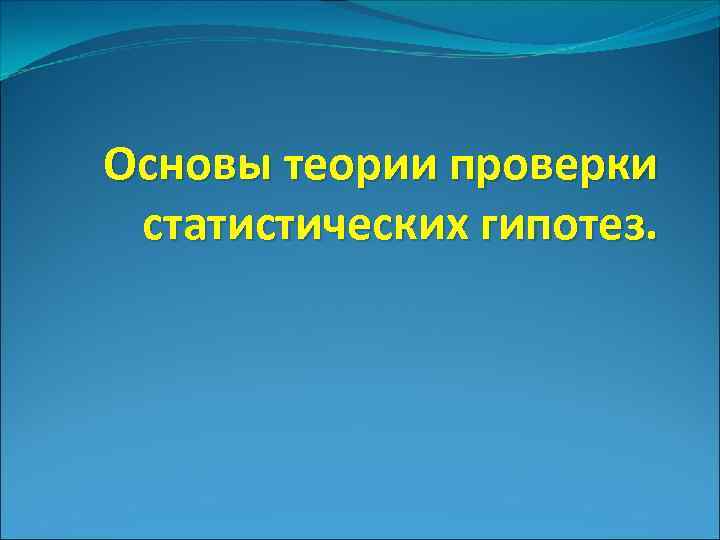 Основы теории проверки статистических гипотез.